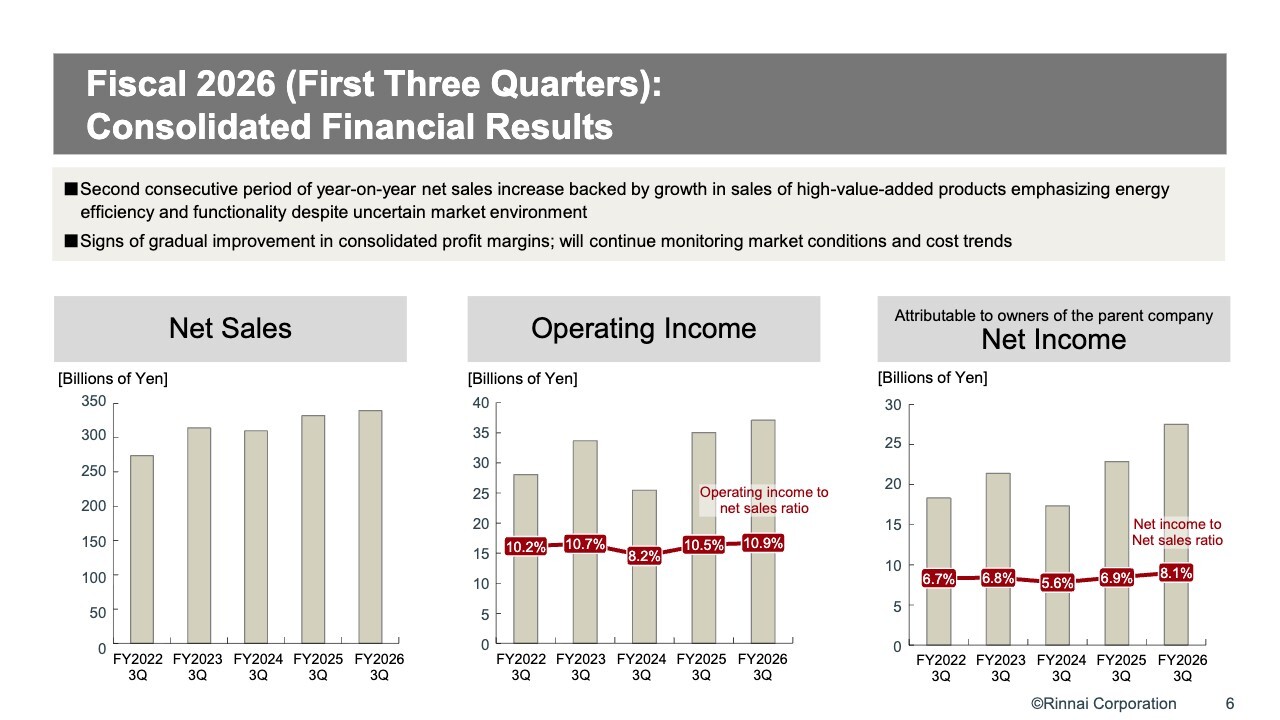 Fiscal 2026 (First Three Quarters): Consolidated Financial Results

■Second consecutive period of year-on-year net sales increase backed by growth in sales of high-value-added products emphasizing energy efficiency and functionality despite uncertain market environment

■Signs of gradual improvement in consolidated profit margins; will continue monitoring market conditions and cost trends

Net Sales

[Billions of Yen]

350
300
250
200
150
100
50
0

FY2022 3Q
FY2023 3Q
FY2024 3Q
FY2025 3Q
FY2026 3Q

Operating Income

[Billions of Yen]

40
35
30
25
20
15
10
5
0

Operating income to net sales ratio

10.2%
10.7%
8.2%
10.5%
10.9%

FY2022 3Q
FY2023 3Q
FY2024 3Q
FY2025 3Q
FY2026 3Q

Attributable to owners of the parent company
Net Income

[Billions of Yen]

30
25
20
15
10
5
0

Net income to Net sales ratio

6.7%
6.8%
5.6%
6.9%
8.1%

FY2022 3Q
FY2023 3Q
FY2024 3Q
FY2025 3Q
FY2026 3Q

©Rinnai Corporation 6